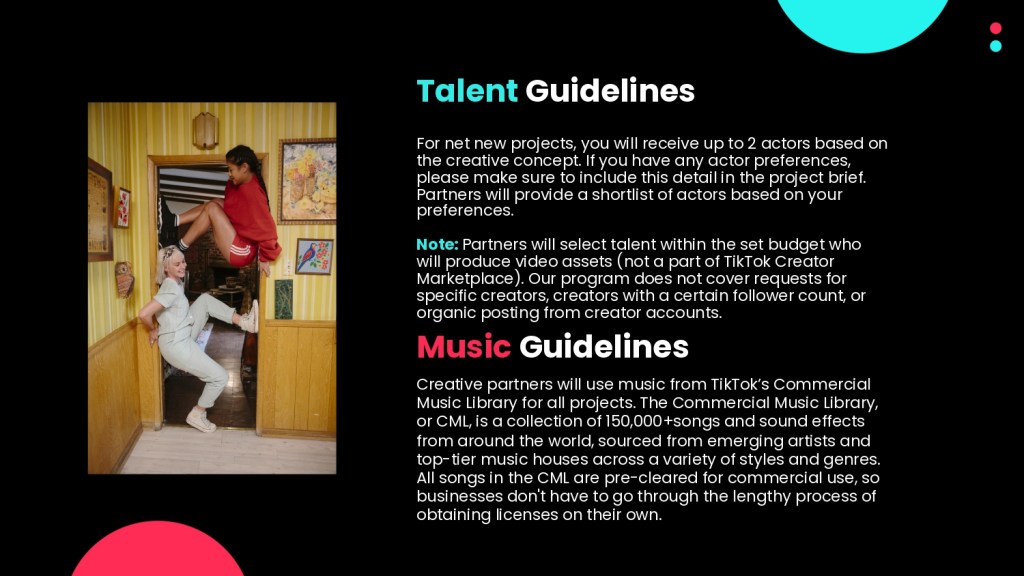 Talent Guidelines

For net new projects, you will receive up to 2 actors based on the creative concept. If you have any actor preferences, please make sure to include this detail in the project brief. Partners will provide a shortlist of actors based on your preferences.

Note: Partners will select talent within the set budget who will produce video assets (not a part of TikTok Creator Marketplace). Our program does not cover requests for specific creators, creators with a certain follower count, or organic posting from creator accounts.

Music Guidelines

Creative partners will use music from TikTok's Commercial Music Library for all projects. The Commercial Music Library, or CML, is a collection of 150,000+songs and sound effects from around the world, sourced from emerging artists and top-tier music houses across a variety of styles and genres. All songs in the CML are pre-cleared for commercial use, so businesses don't have to go through the lengthy process of obtaining licenses on their own.